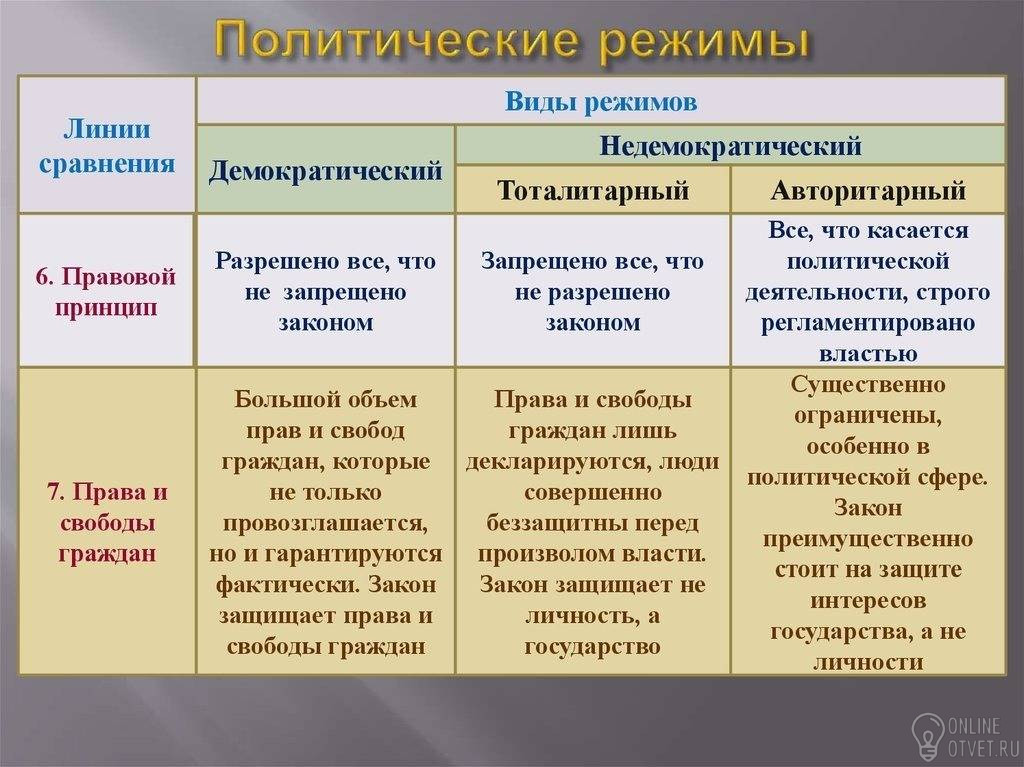 Политические режимы

| Линии сравнения | Виды режимов | | |
|---|---|---|---|
| | Демократический | Недемократический | |
| | | Тоталитарный | Авторитарный |
| 6. Правовой принцип | Разрешено все, что не запрещено законом | Запрещено все, что не разрешено законом | Все, что касается политической деятельности, строго регламентировано властью |
| 7. Права и свободы граждан | Большой объем прав и свобод граждан, которые не только провозглашается, но и гарантируются фактически. Закон защищает права и свободы граждан | Права и свободы граждан лишь декларируются, люди совершенно беззащитны перед произволом власти. Закон защищает не личность, а государство | Существенно ограничены, особенно в политической сфере. Закон преимущественно стоит на защите интересов государства, а не личности |

ONLINE OTVET.RU